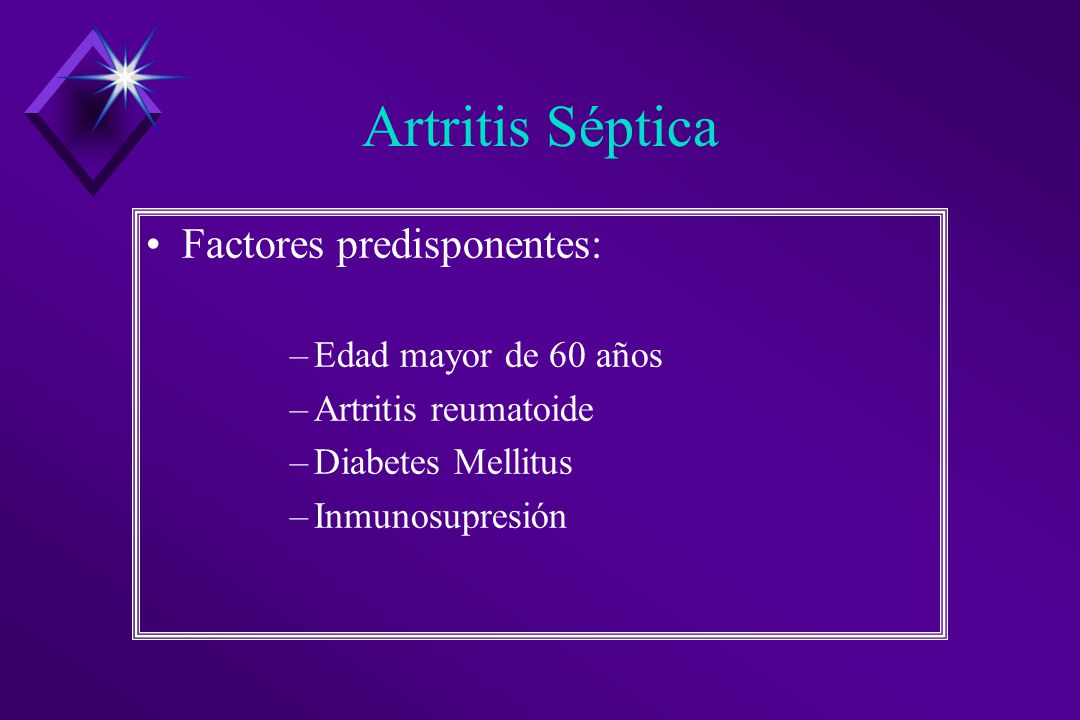 Artritis Séptica

• Factores predisponentes:

– Edad mayor de 60 años
– Artritis reumatoide
– Diabetes Mellitus
– Inmunosupresión